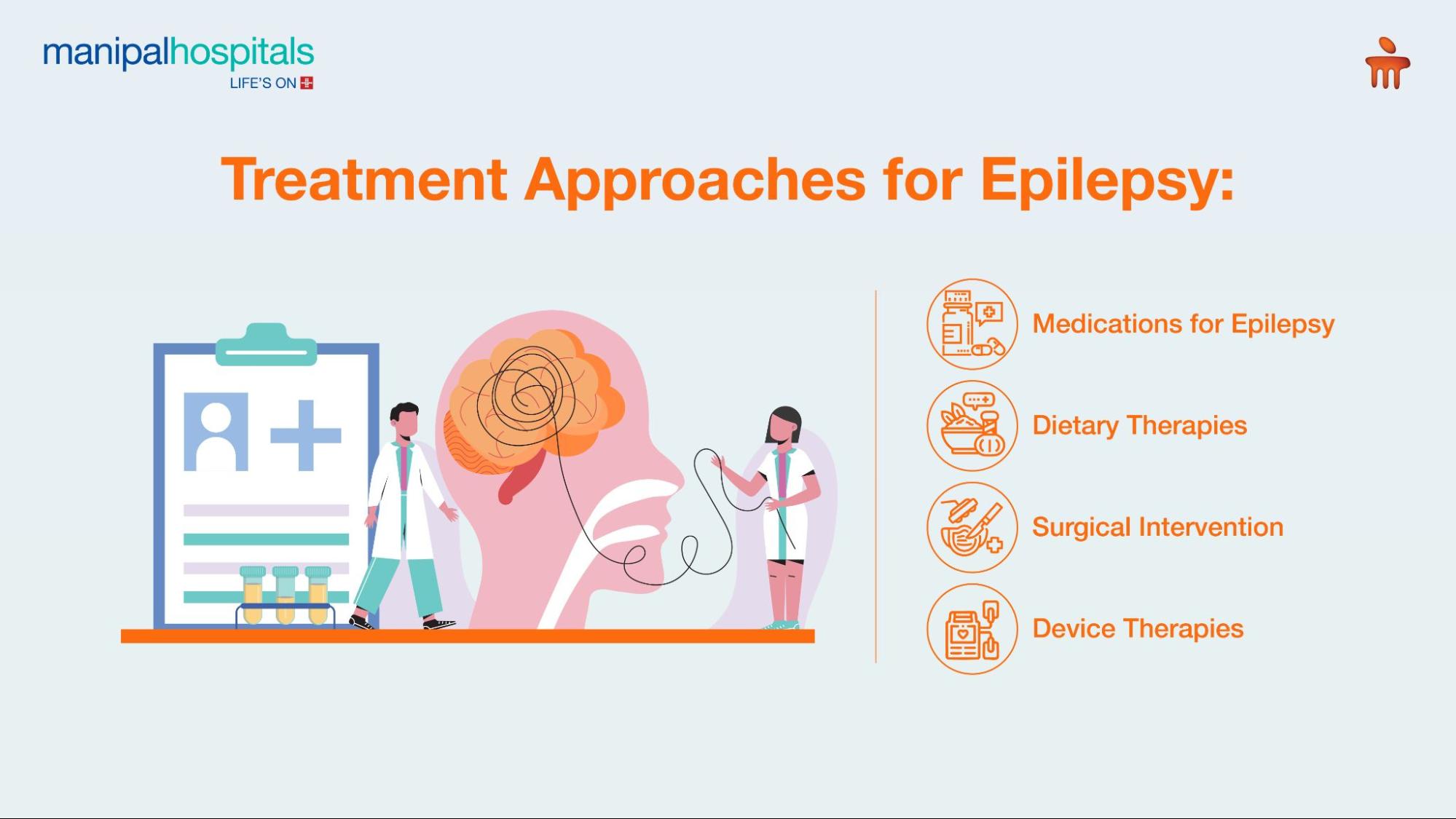 manipalhospitals
LIFE'S ON

Treatment Approaches for Epilepsy:

Medications for Epilepsy

Dietary Therapies

Surgical Intervention

Device Therapies